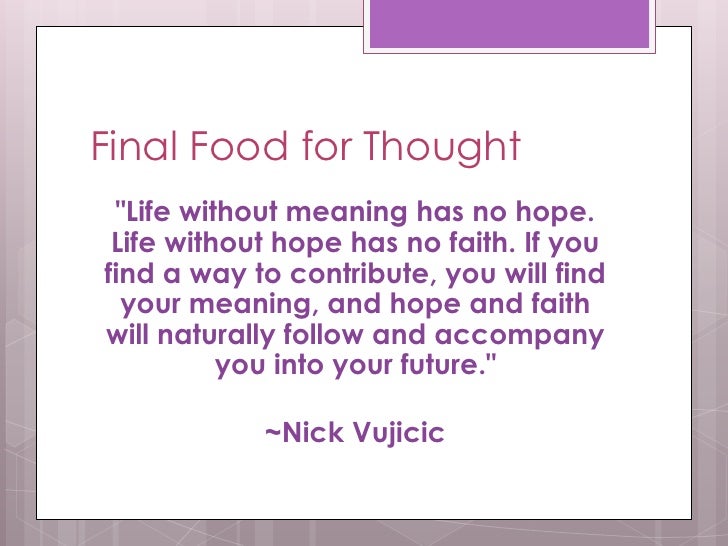 Final Food for Thought

"Life without meaning has no hope. Life without hope has no faith. If you find a way to contribute, you will find your meaning, and hope and faith will naturally follow and accompany you into your future."

~Nick Vujicic